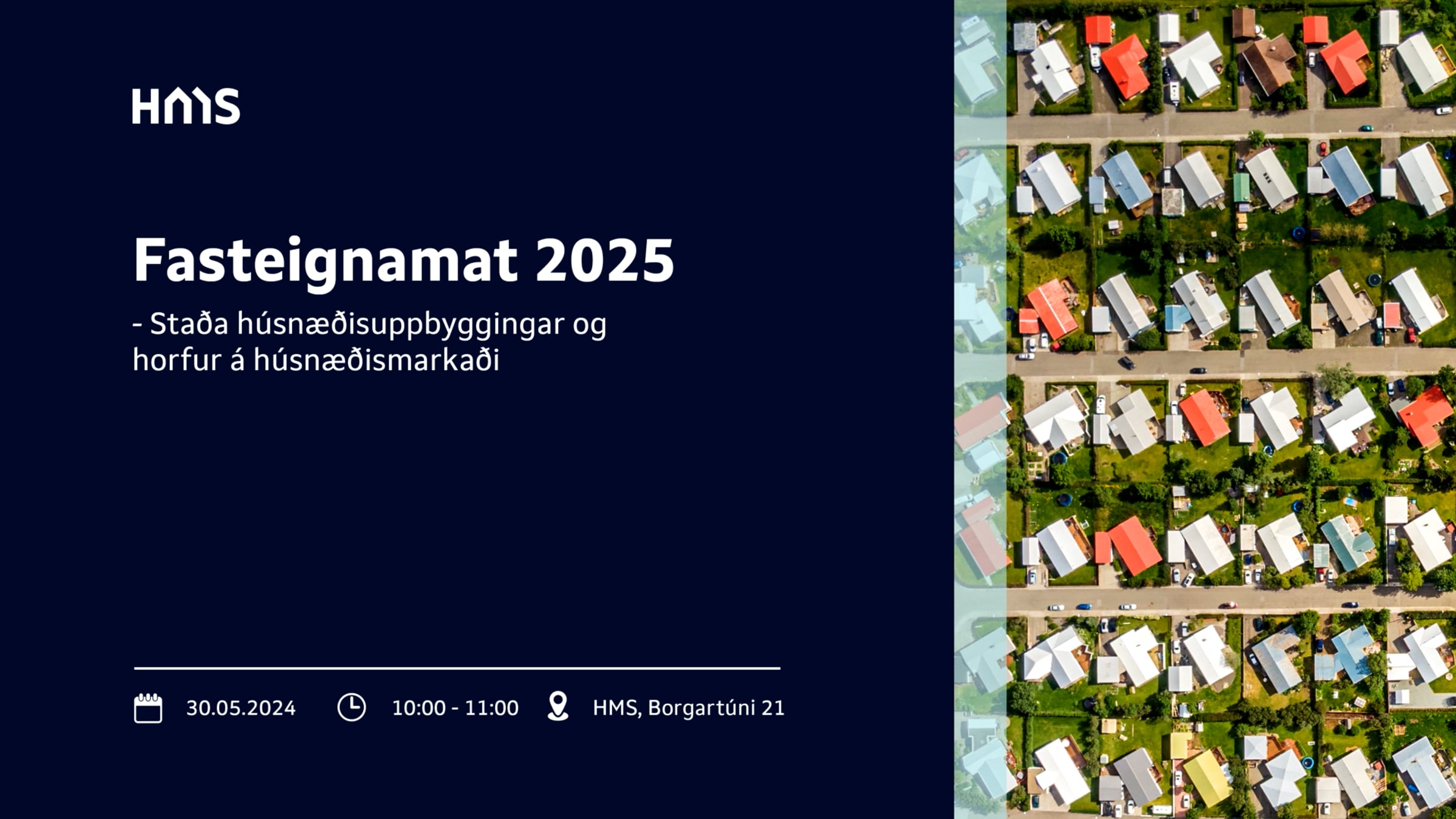 HMS

Fasteignamat 2025

- Staða húsnæðisuppbyggingar og horfur á húsnæðismarkaði

30.05.2024 10:00 - 11:00 HMS, Borgartúni 21